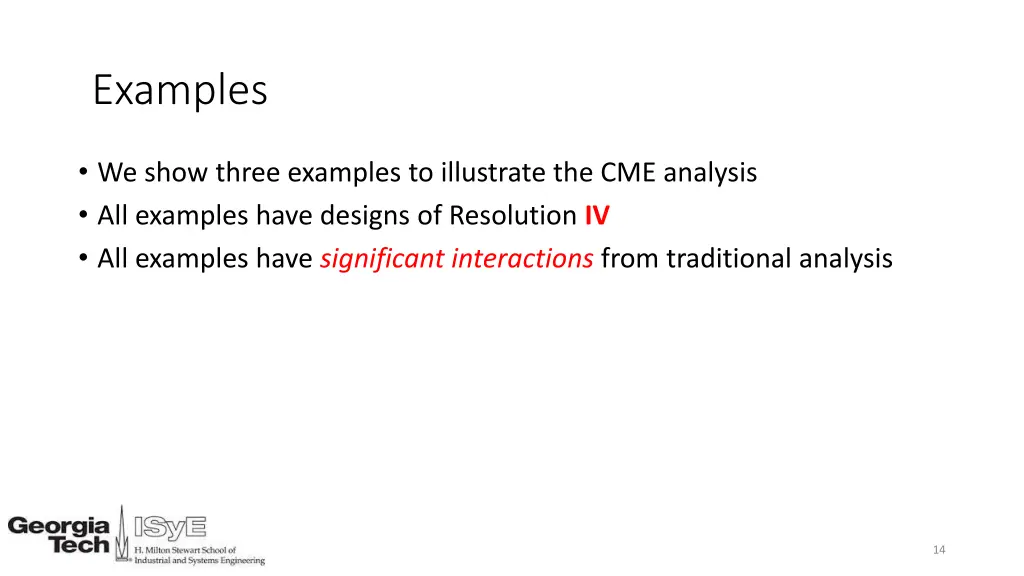 Examples

• We show three examples to illustrate the CME analysis
• All examples have designs of Resolution IV
• All examples have significant interactions from traditional analysis

Georgia Tech ISyE H. Milton Stewart School of Industrial and Systems Engineering

14